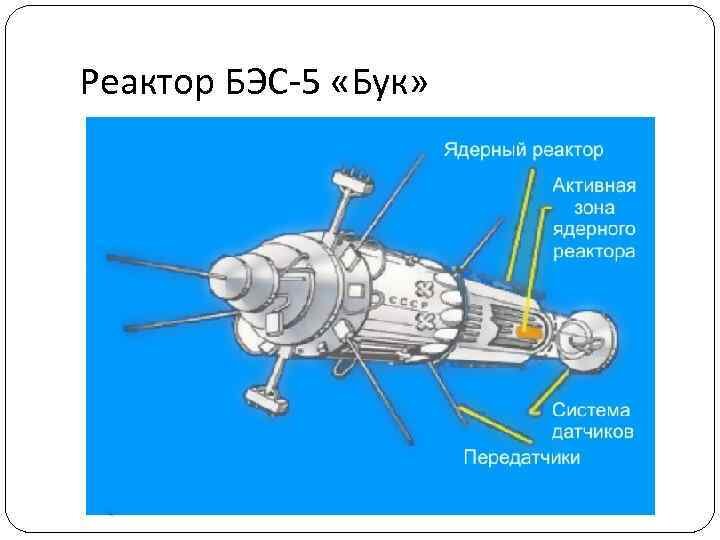 Реактор БЭС-5 «Бук»

Ядерный реактор

Активная зона ядерного реактора

СССР

Система датчиков

Передатчики